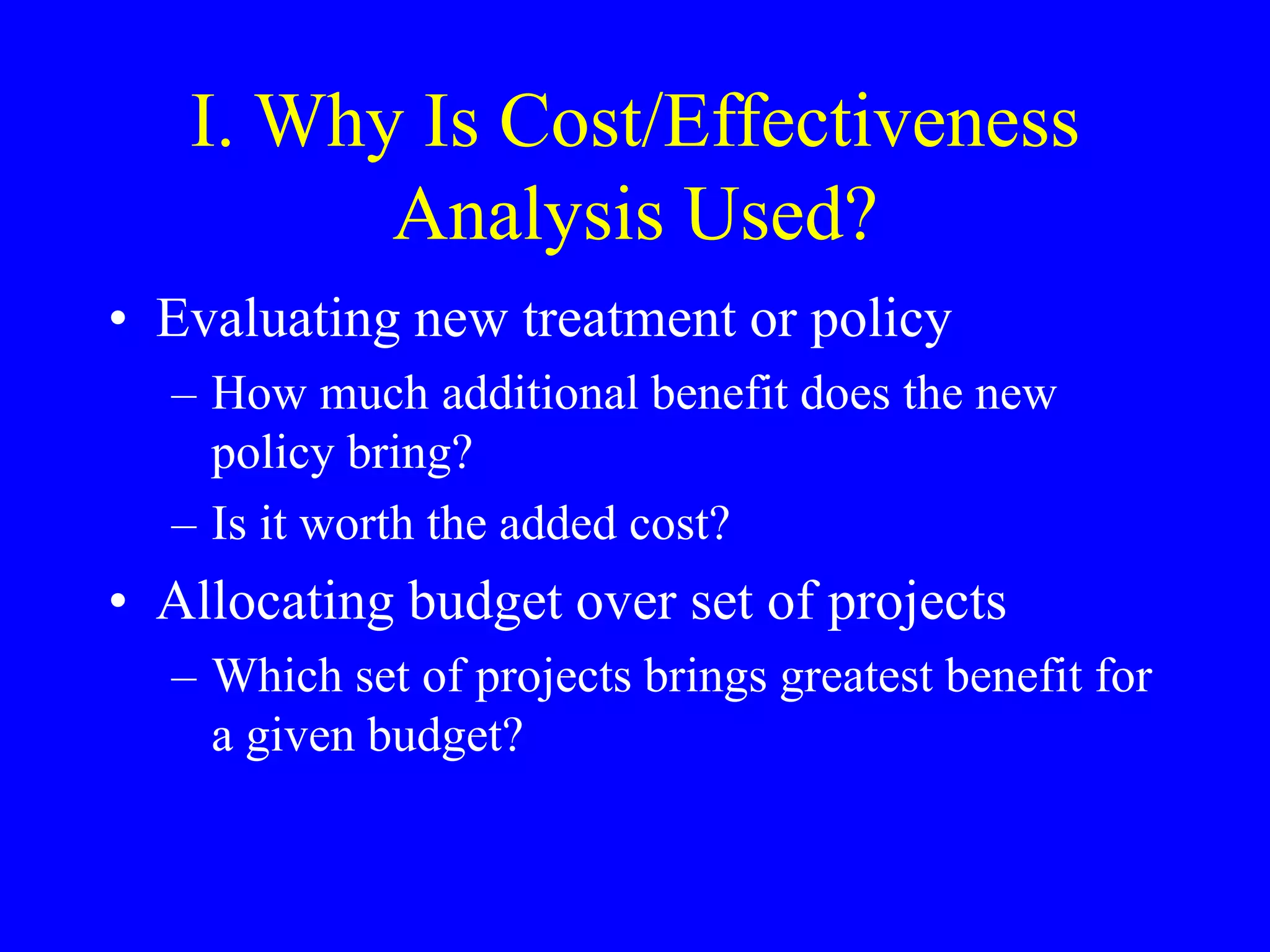 I. Why Is Cost/Effectiveness Analysis Used?

• Evaluating new treatment or policy
– How much additional benefit does the new policy bring?
– Is it worth the added cost?

• Allocating budget over set of projects
– Which set of projects brings greatest benefit for a given budget?